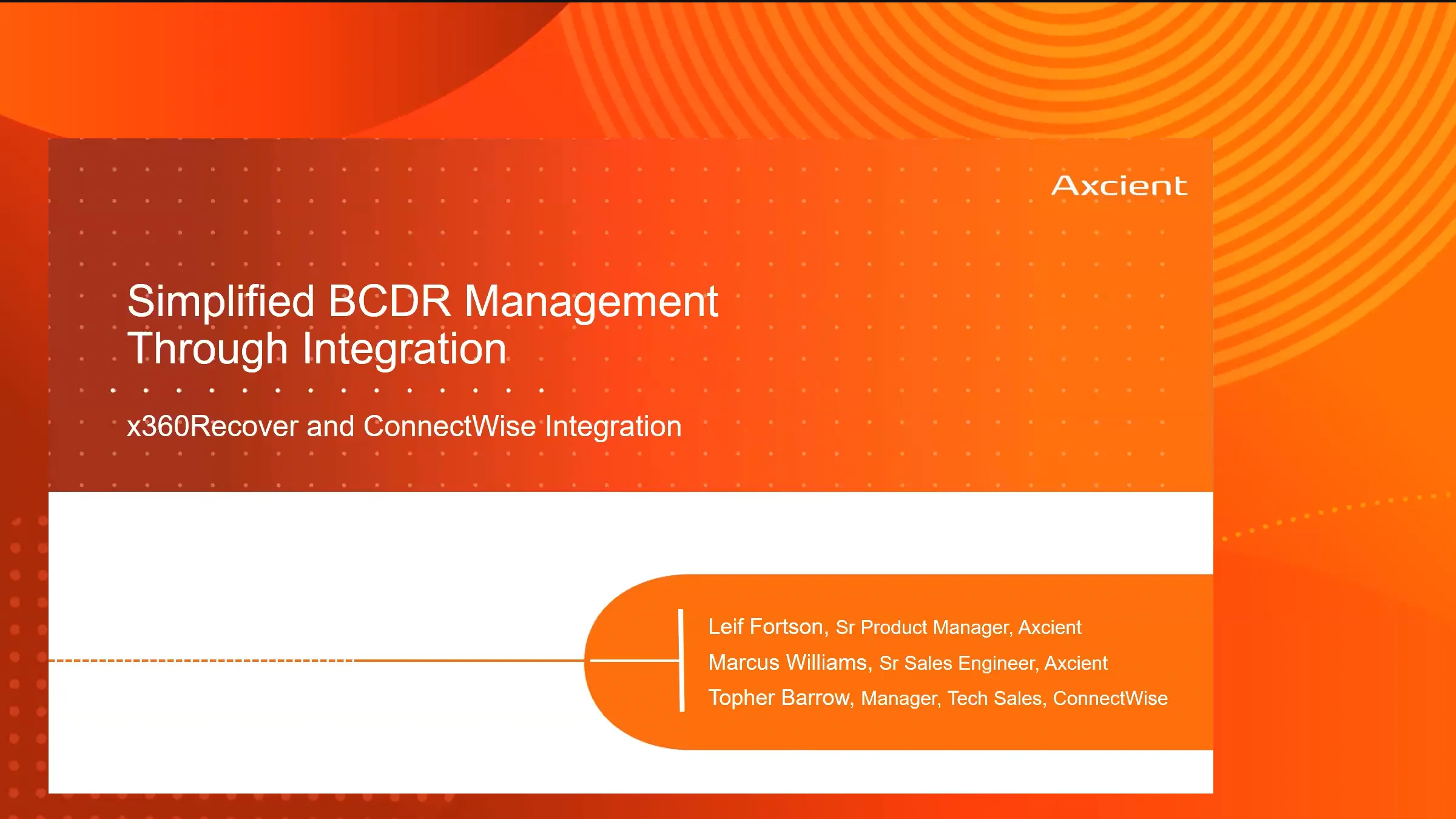 Axcient

Simplified BCDR Management Through Integration

x360Recover and ConnectWise Integration

Leif Fortson, Sr Product Manager, Axcient
Marcus Williams, Sr Sales Engineer, Axcient
Topher Barrow, Manager, Tech Sales, ConnectWise